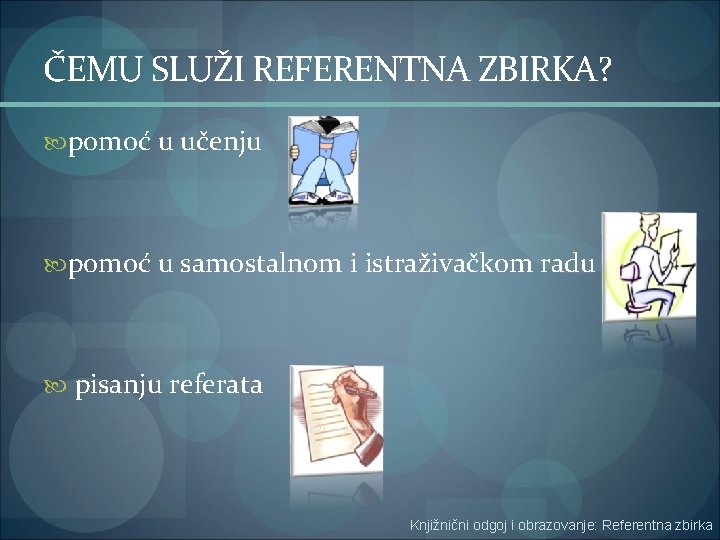 ČEMU SLUŽI REFERENTNA ZBIRKA?

pomoć u učenju

pomoć u samostalnom i istraživačkom radu

pisanju referata

Knjižnični odgoj i obrazovanje: Referentna zbirka